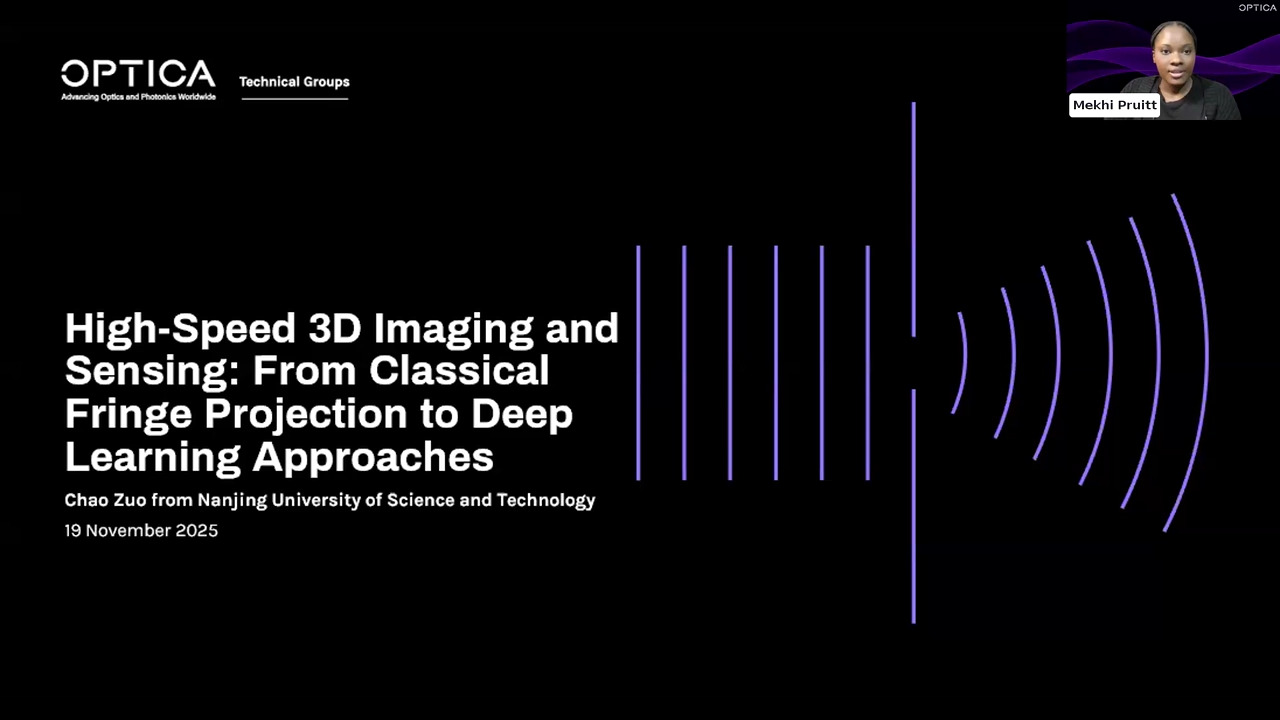 OPTICA
Advancing Optics and Photonics Worldwide

Technical Groups

OPTICA

Mekhi Pruitt

High-Speed 3D Imaging and Sensing: From Classical Fringe Projection to Deep Learning Approaches

Chao Zuo from Nanjing University of Science and Technology

19 November 2025